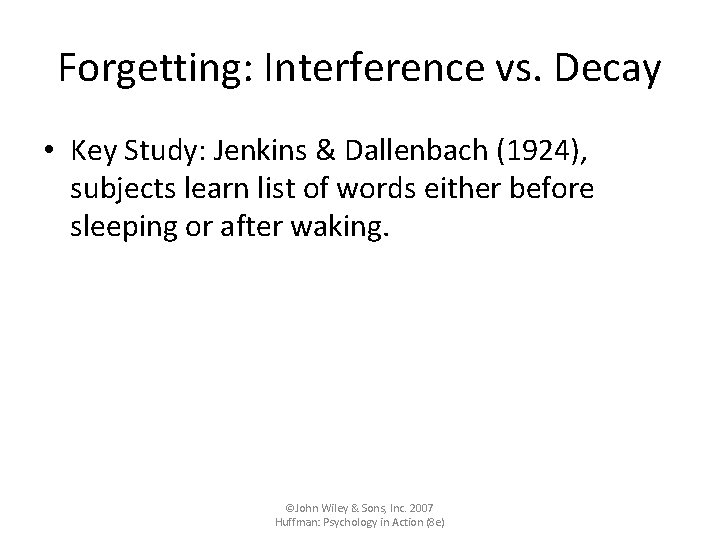 Forgetting: Interference vs. Decay

• Key Study: Jenkins & Dallenbach (1924), subjects learn list of words either before sleeping or after waking.

©John Wiley & Sons, Inc. 2007
Huffman: Psychology in Action (8e)